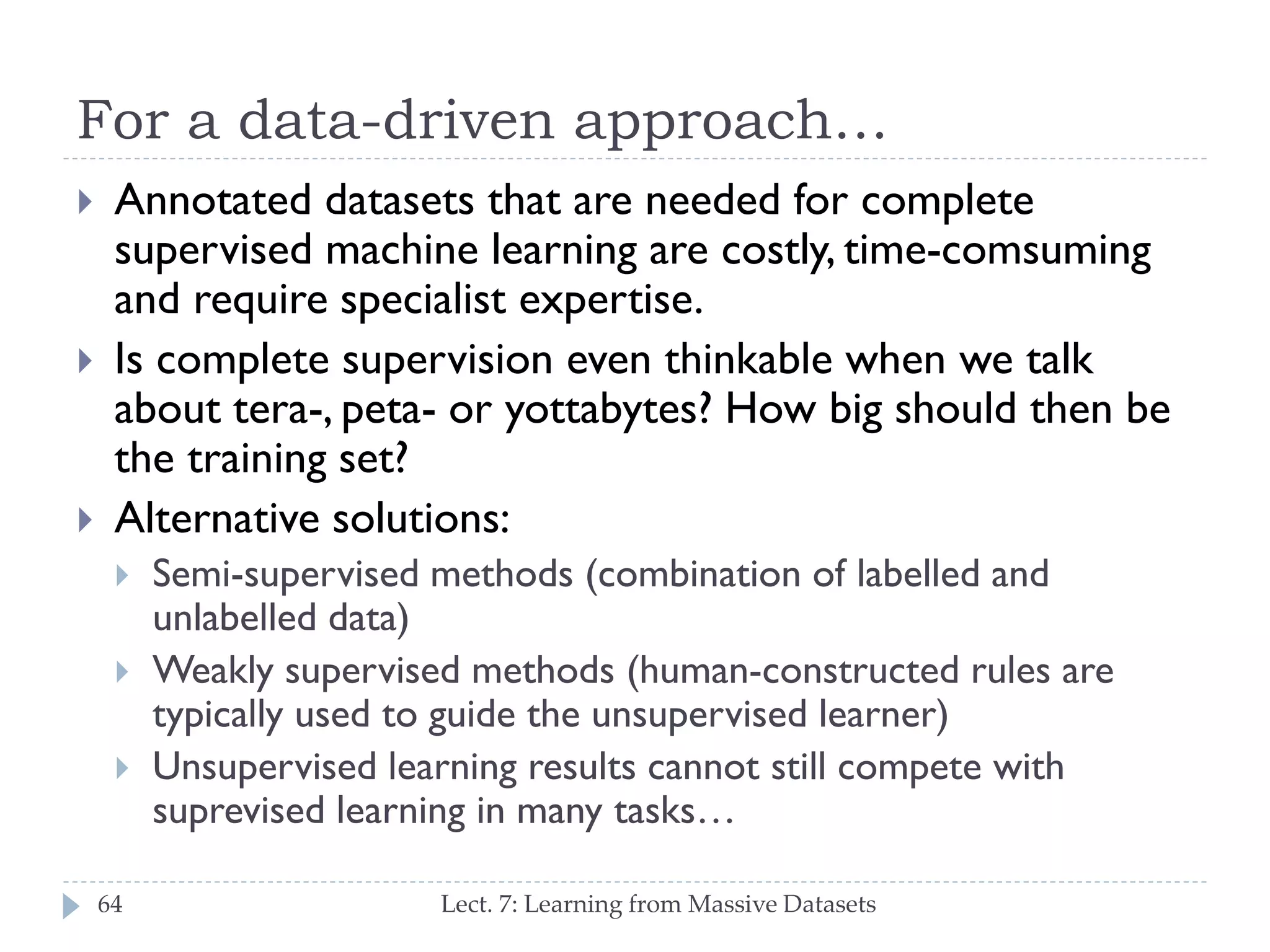 For a data-driven approach…

Annotated datasets that are needed for complete supervised machine learning are costly, time-comsuming and require specialist expertise.

Is complete supervision even thinkable when we talk about tera-, peta- or yottabytes? How big should then be the training set?

Alternative solutions:

Semi-supervised methods (combination of labelled and unlabelled data)

Weakly supervised methods (human-constructed rules are typically used to guide the unsupervised learner)

Unsupervised learning results cannot still compete with suprevised learning in many tasks…

64

Lect. 7: Learning from Massive Datasets